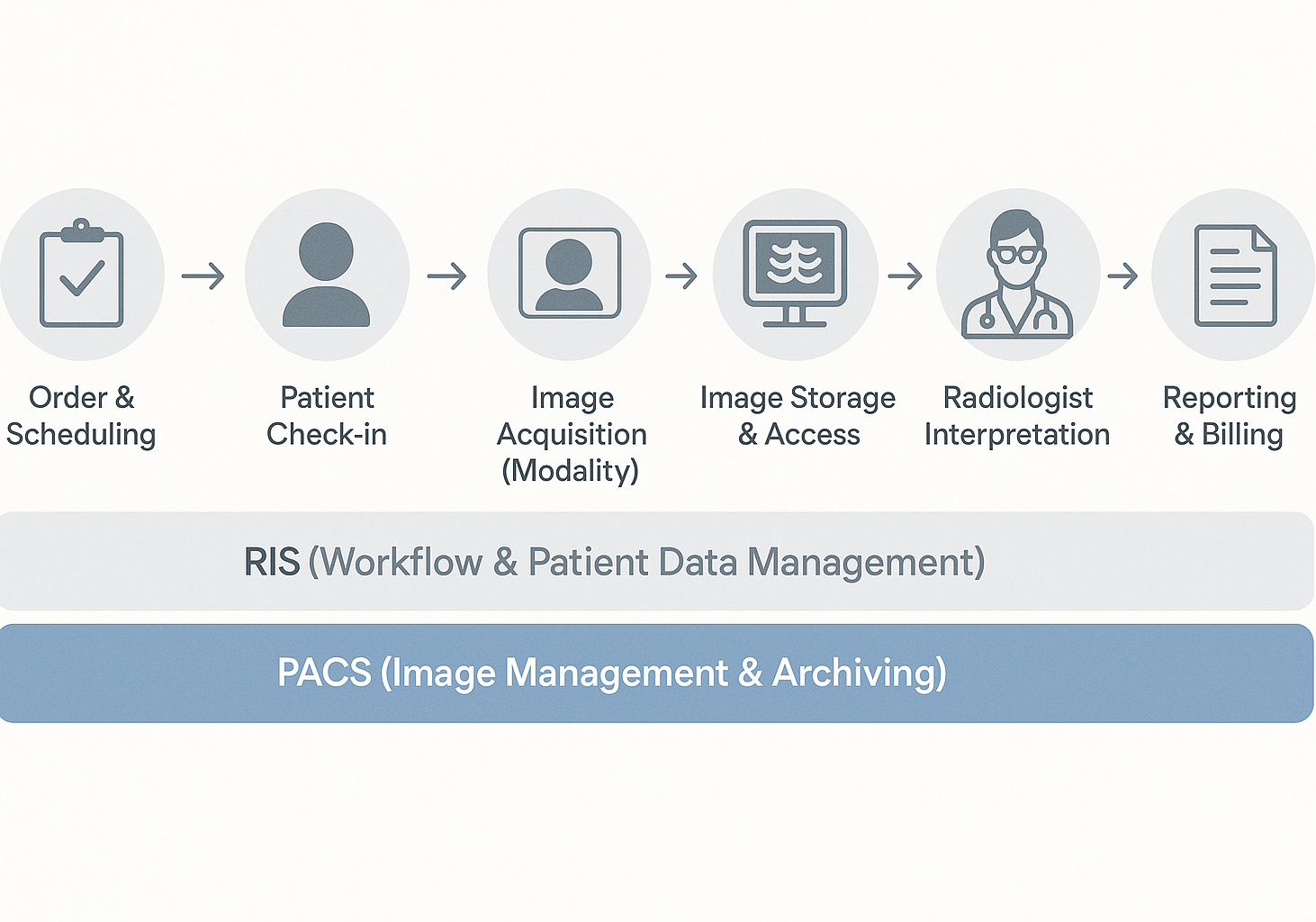 Order & Scheduling

Patient Check-in

Image Acquisition (Modality)

Image Storage & Access

Radiologist Interpretation

Reporting & Billing

RIS (Workflow & Patient Data Management)

PACS (Image Management & Archiving)